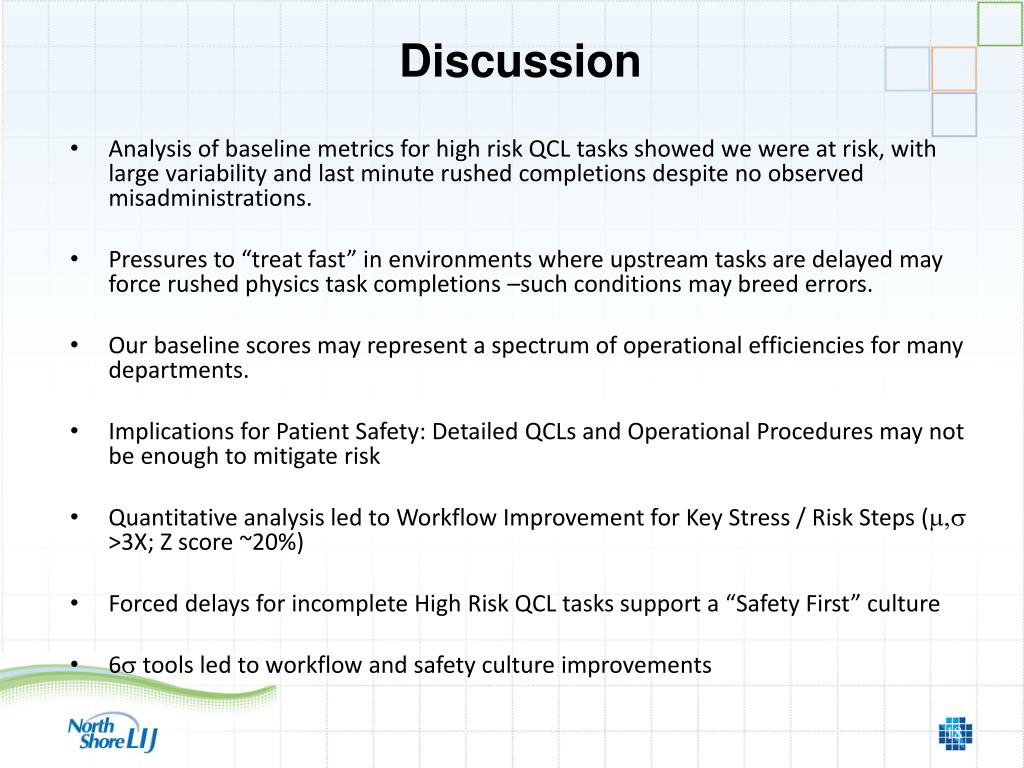 Discussion

• Analysis of baseline metrics for high risk QCL tasks showed we were at risk, with large variability and last minute rushed completions despite no observed misadministrations.

• Pressures to “treat fast” in environments where upstream tasks are delayed may force rushed physics task completions –such conditions may breed errors.

• Our baseline scores may represent a spectrum of operational efficiencies for many departments.

• Implications for Patient Safety: Detailed QCLs and Operational Procedures may not be enough to mitigate risk

• Quantitative analysis led to Workflow Improvement for Key Stress / Risk Steps ($\mu$,$\sigma$ >3X; Z score ~20%)

• Forced delays for incomplete High Risk QCL tasks support a “Safety First” culture

• 6$\sigma$ tools led to workflow and safety culture improvements

North Shore LIJ